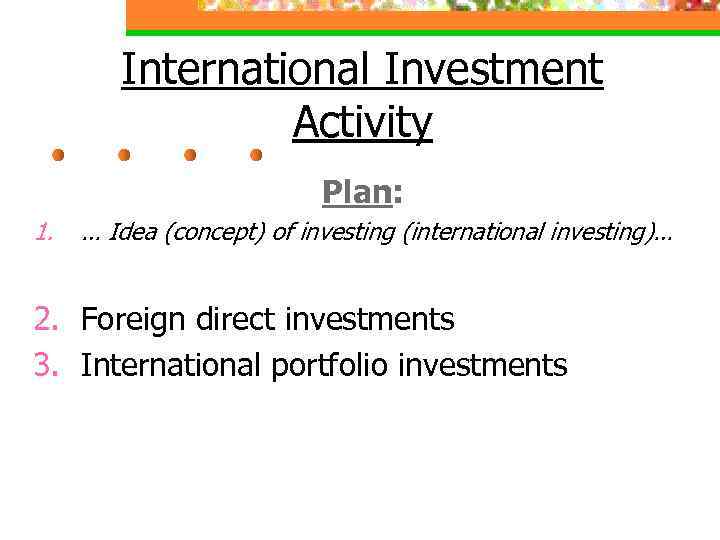 International Investment Activity

Plan:

1. … Idea (concept) of investing (international investing)…

2. Foreign direct investments
3. International portfolio investments